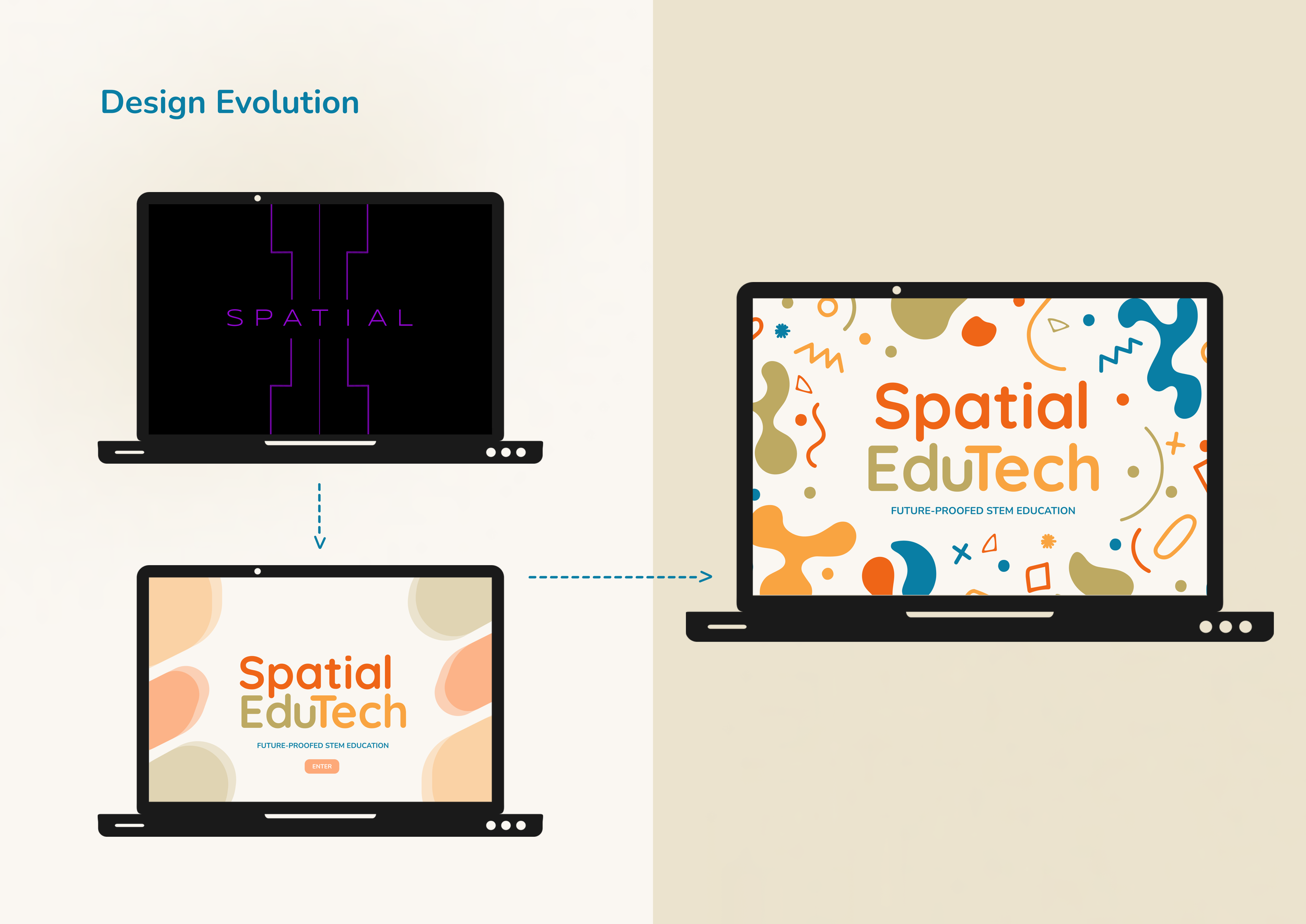 Design Evolution

SPATIAL

Spatial
EduTech
FUTURE-PROOFED STEM EDUCATION
ENTER

Spatial
EduTech
FUTURE-PROOFED STEM EDUCATION